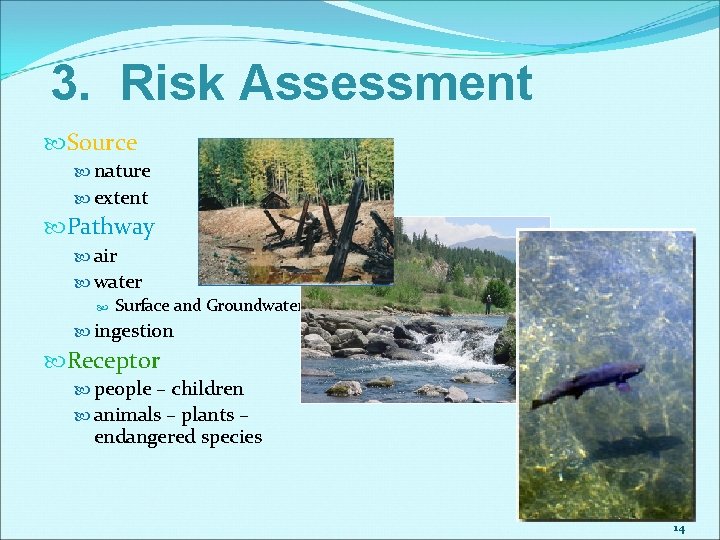 3. Risk Assessment

Source
nature
extent

Pathway
air
water
Surface and Groundwater
ingestion

Receptor
people – children
animals – plants – endangered species

14